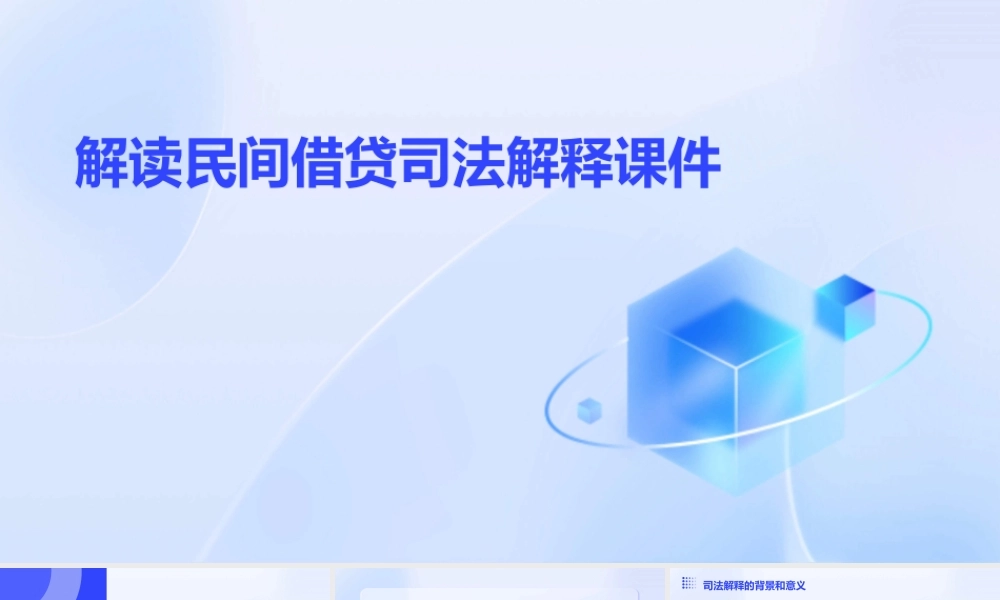 解读民间借贷司法解释课件

司法解释的背景和意义